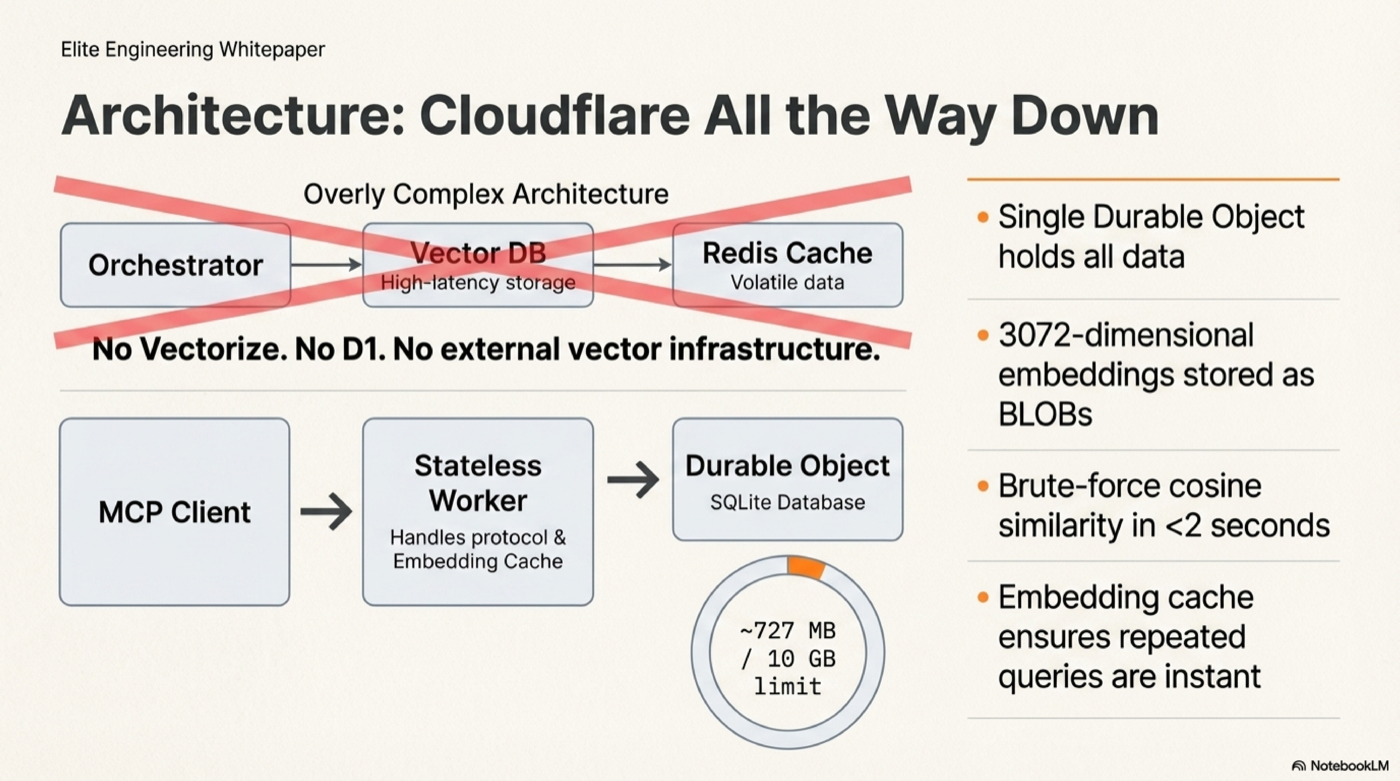 Elite Engineering Whitepaper

Architecture: Cloudflare All the Way Down

Overly Complex Architecture

Orchestrator

Vector DB
High-latency storage

Redis Cache
Volatile data

No Vectorize. No D1. No external vector infrastructure.

MCP Client

Stateless Worker
Handles protocol & Embedding Cache

Durable Object
SQLite Database

~727 MB / 10 GB limit

• Single Durable Object holds all data

• 3072-dimensional embeddings stored as BLOBs

• Brute-force cosine similarity in <2 seconds

• Embedding cache ensures repeated queries are instant

NotebookLM